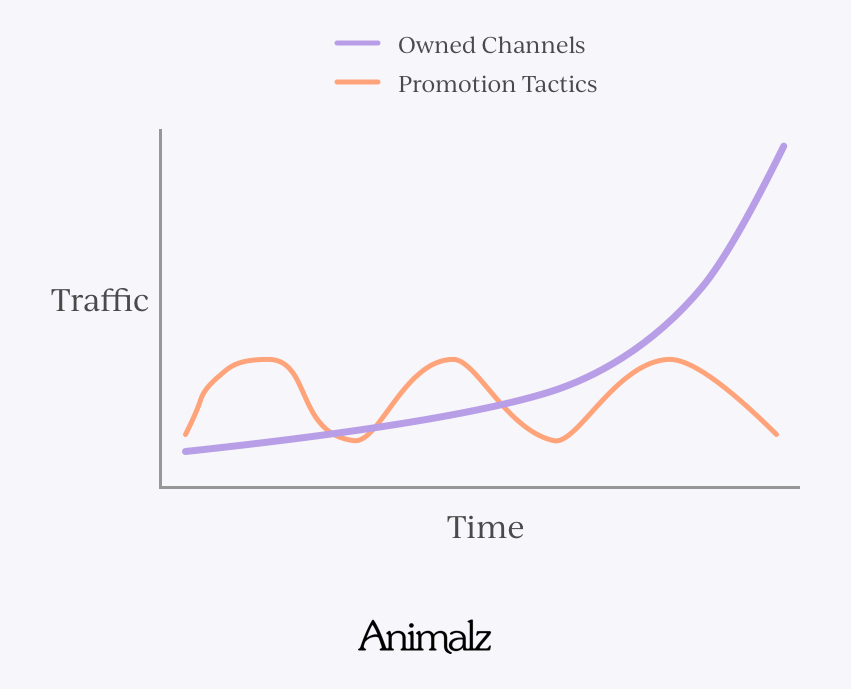 Owned Channels
Promotion Tactics

Traffic

Time

Animalz